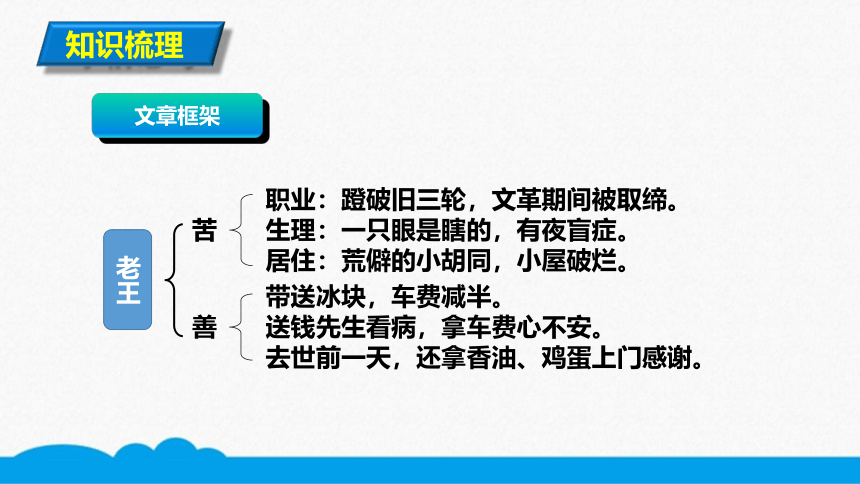 知识梳理

文章框架

老王

苦
职业：蹬破旧三轮，文革期间被取缔。
生理：一只眼是瞎的，有夜盲症。
居住：荒僻的小胡同，小屋破烂。

善
带送冰块，车费减半。
送钱先生看病，拿车费心不安。
去世前一天，还拿香油、鸡蛋上门感谢。